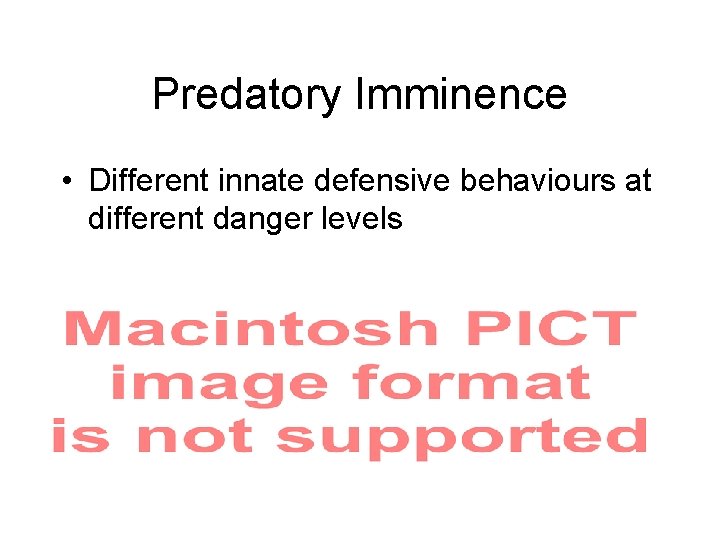 Predatory Imminence

• Different innate defensive behaviours at different danger levels

Macintosh PICT image format is not supported